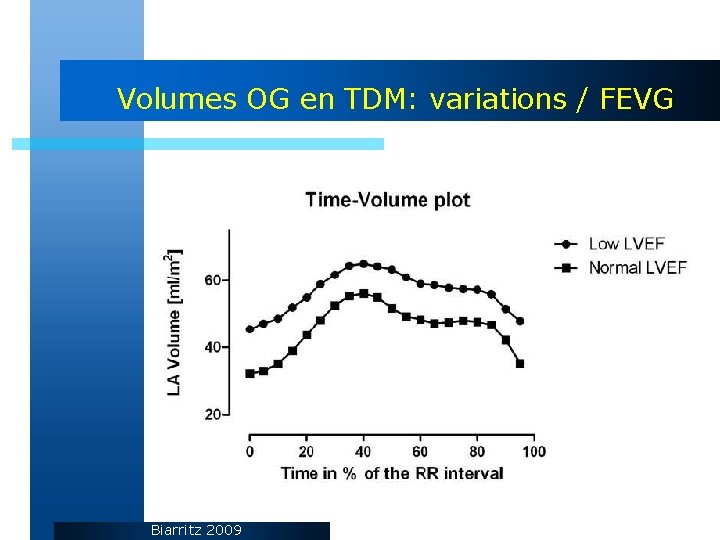 Volumes OG en TDM: variations / FEVG

Time-Volume plot

Low LVEF
Normal LVEF

LA Volume [ml/m$^2$]

60
40
20

0 20 40 60 80 100

Time in % of the RR interval

Biarritz 2009